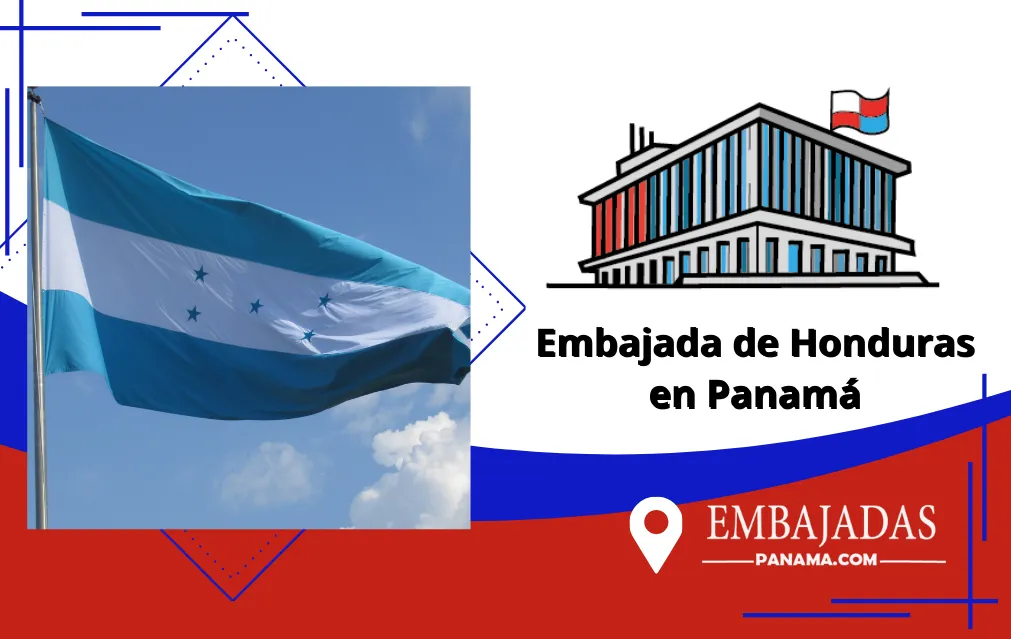 Embajada de Honduras en Panamá

EMBAJADAS
PANAMA.COM